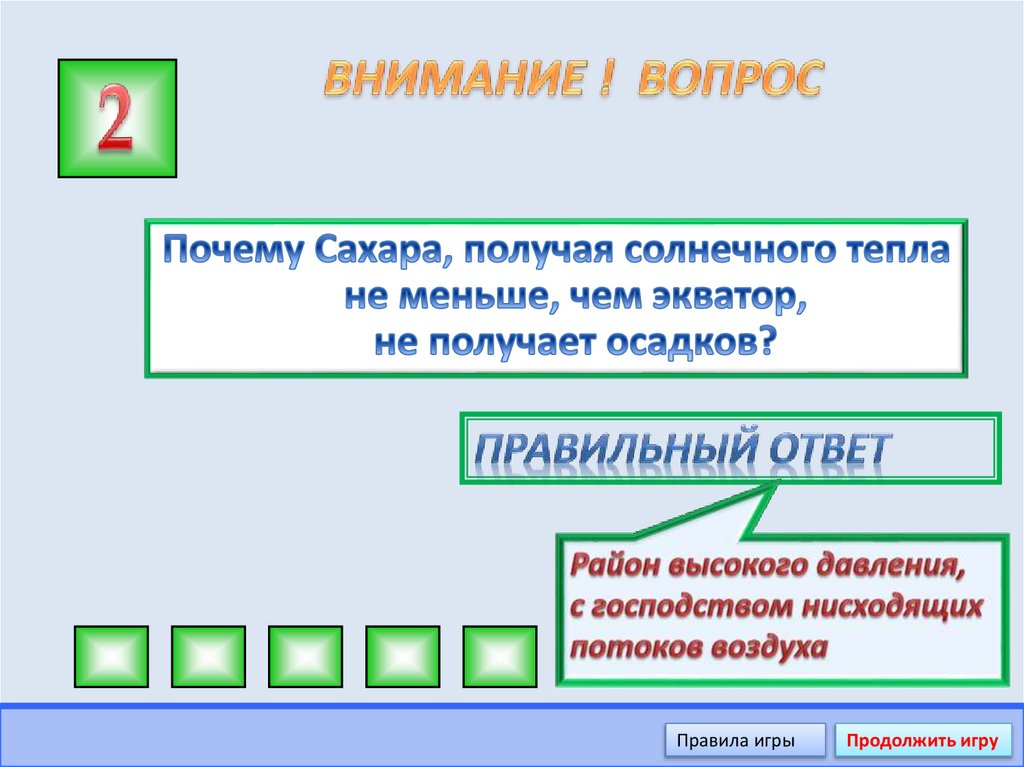 2

ВНИМАНИЕ ! ВОПРОС

Почему Сахара, получая солнечного тепла не меньше, чем экватор, не получает осадков?

ПРАВИЛЬНЫЙ ОТВЕТ

Район высокого давления, с господством нисходящих потоков воздуха

Правила игры

Продолжить игру